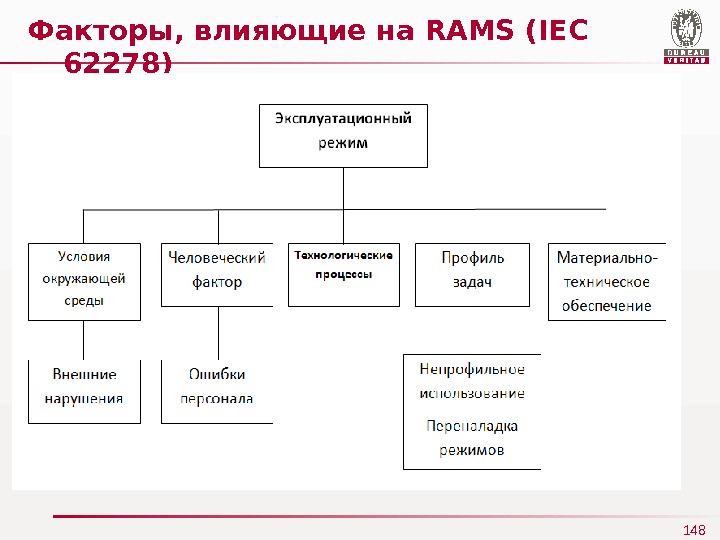 Факторы, влияющие на RAMS (IEC 62278)

BUREAU VERITAS

Эксплуатационный режим

Условия окружающей среды

Человеческий фактор

Технологические процессы

Профиль задач

Материально-техническое обеспечение

Внешние нарушения

Ошибки персонала

Непрофильное использование

Переналадка режимов

148